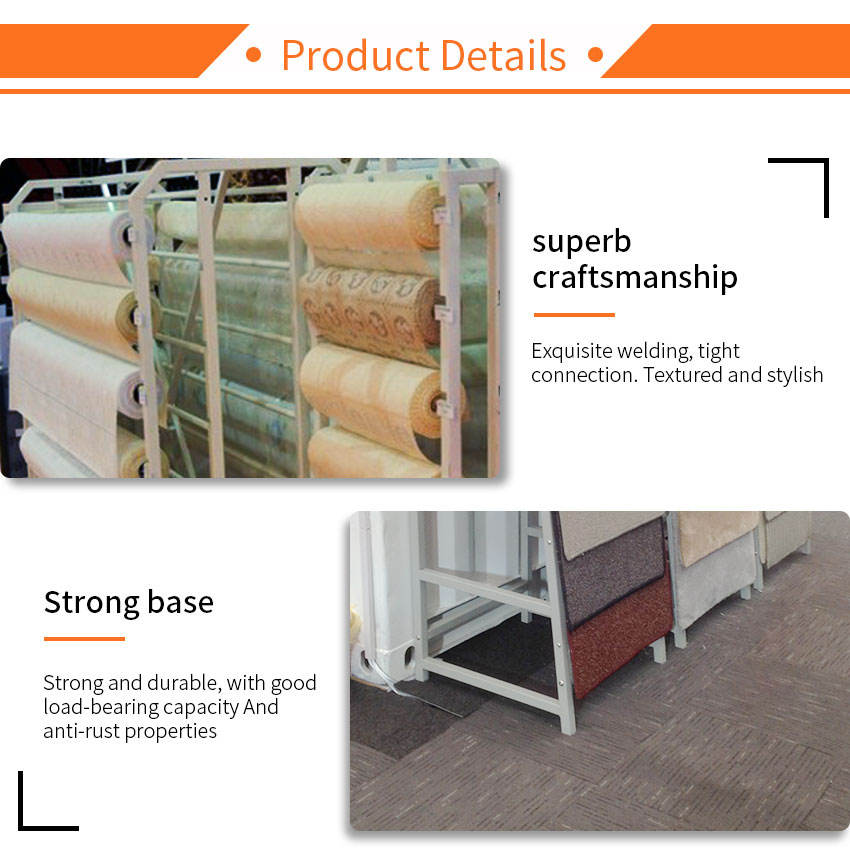 • Product Details •

superb craftsmanship

Exquisite welding, tight connection. Textured and stylish

Strong base

Strong and durable, with good load-bearing capacity And anti-rust properties